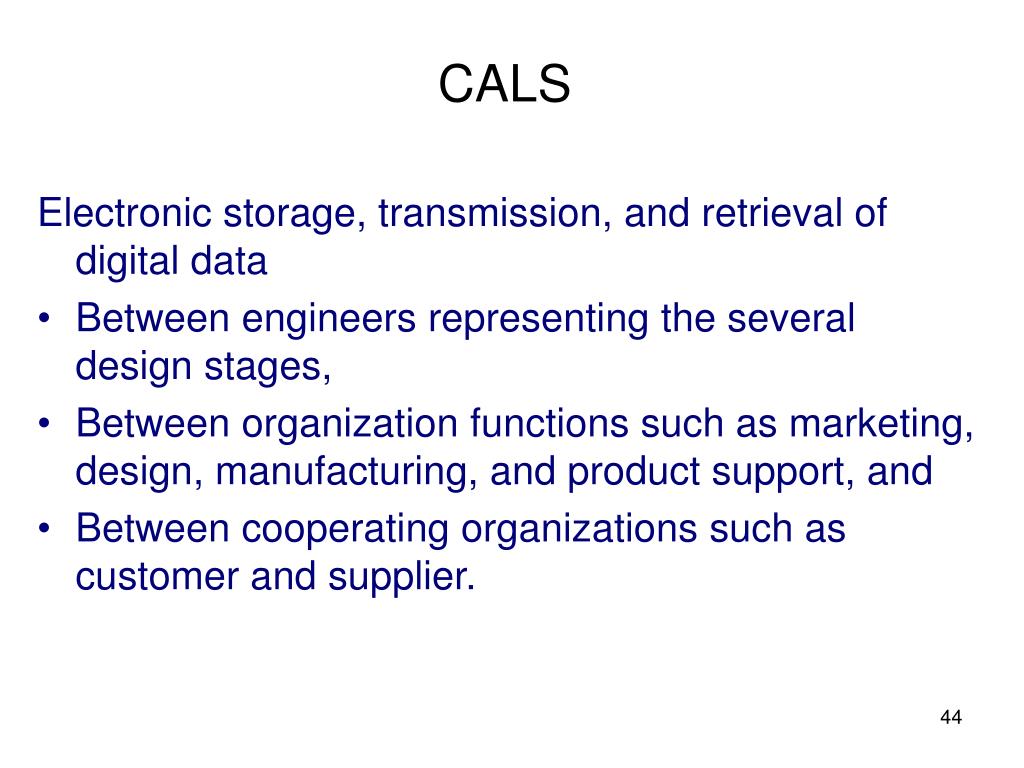 CALS

Electronic storage, transmission, and retrieval of digital data

• Between engineers representing the several design stages,
• Between organization functions such as marketing, design, manufacturing, and product support, and
• Between cooperating organizations such as customer and supplier.

44